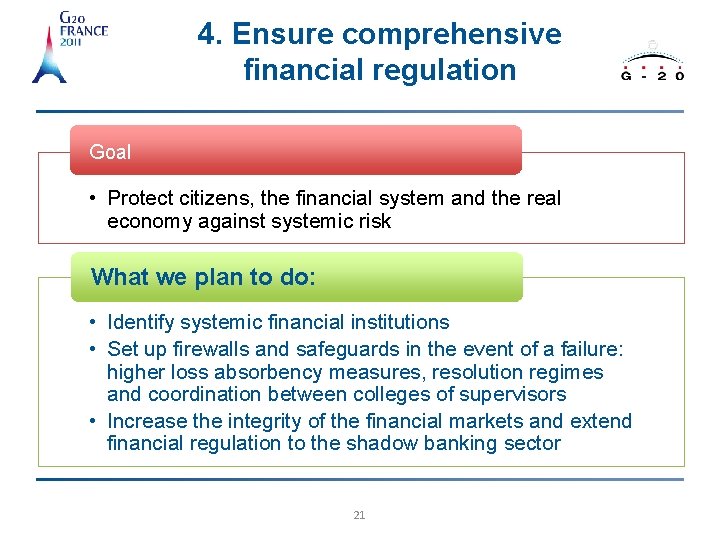 G20 FRANCE 2011

4. Ensure comprehensive financial regulation

G - 2 0

Goal

• Protect citizens, the financial system and the real economy against systemic risk

What we plan to do:

• Identify systemic financial institutions
• Set up firewalls and safeguards in the event of a failure: higher loss absorbency measures, resolution regimes and coordination between colleges of supervisors
• Increase the integrity of the financial markets and extend financial regulation to the shadow banking sector

21